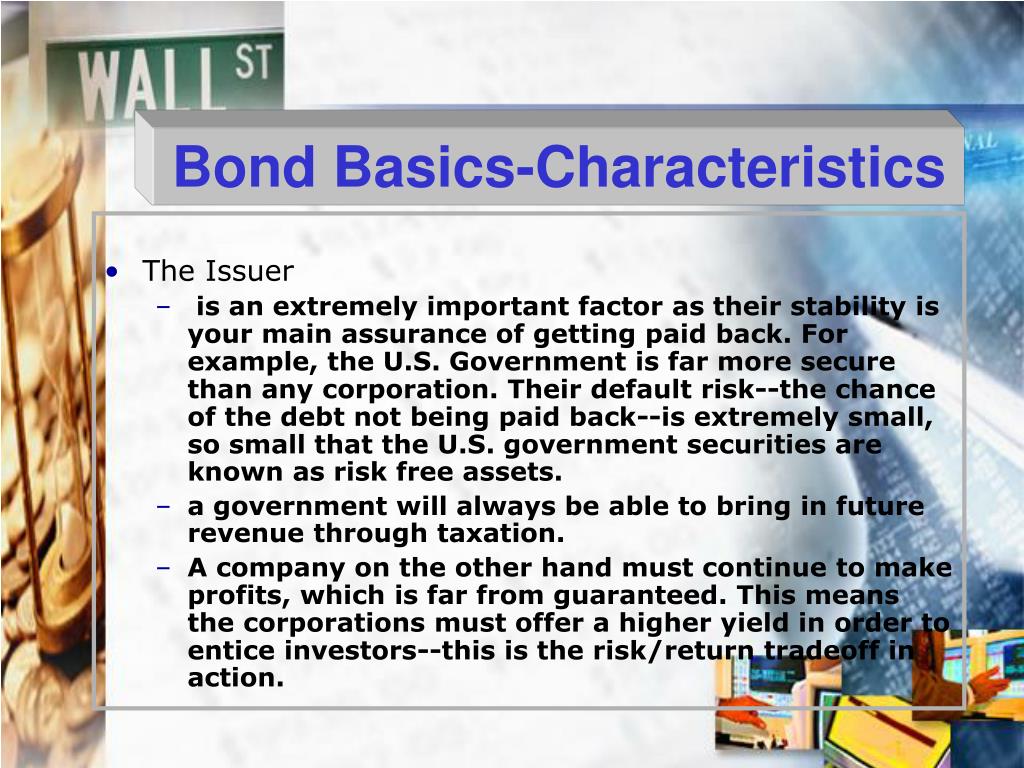 WALL ST

Bond Basics-Characteristics

• The Issuer
– is an extremely important factor as their stability is your main assurance of getting paid back. For example, the U.S. Government is far more secure than any corporation. Their default risk--the chance of the debt not being paid back--is extremely small, so small that the U.S. government securities are known as risk free assets.
– a government will always be able to bring in future revenue through taxation.
– A company on the other hand must continue to make profits, which is far from guaranteed. This means the corporations must offer a higher yield in order to entice investors--this is the risk/return tradeoff in action.